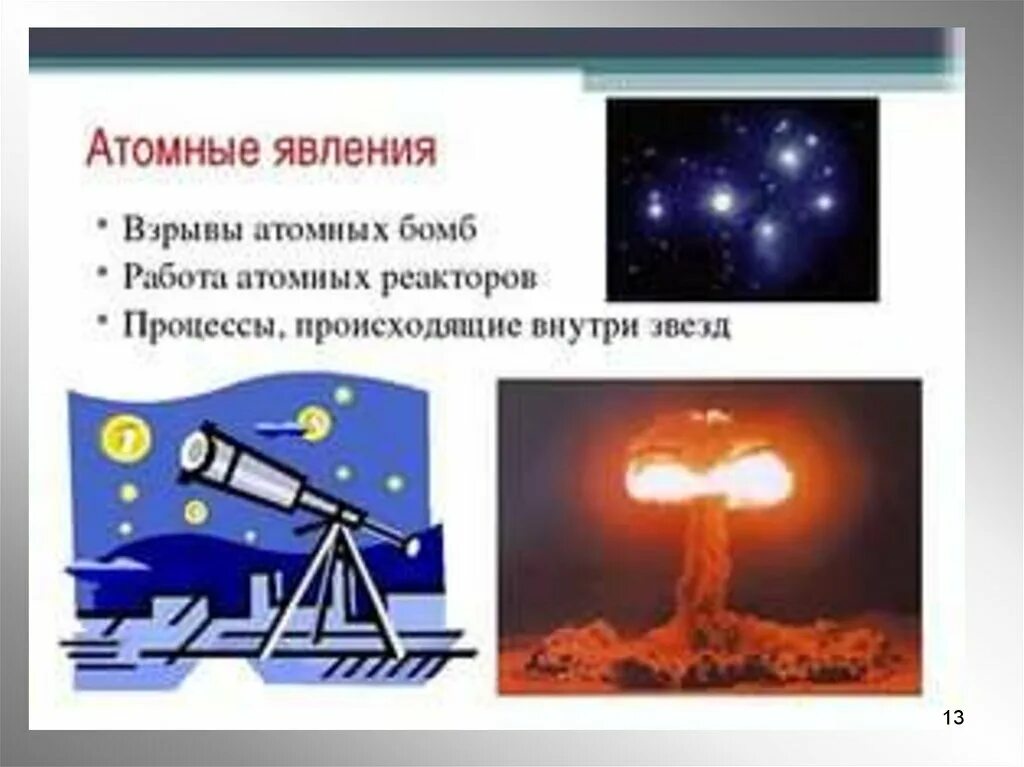 Атомные явления

• Взрывы атомных бомб
• Работа атомных реакторов
• Процессы, происходящие внутри звезд

13